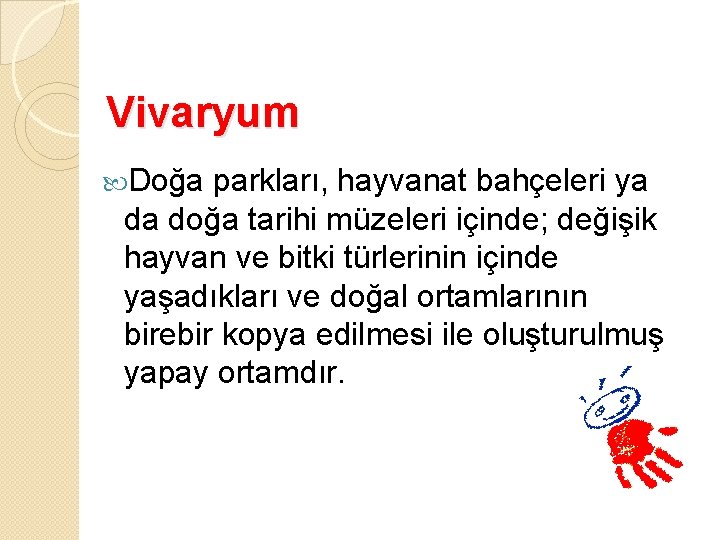 Vivaryum

Doğa parkları, hayvanat bahçeleri ya da doğa tarihi müzeleri içinde; değişik hayvan ve bitki türlerinin içinde yaşadıkları ve doğal ortamlarının birebir kopya edilmesi ile oluşturulmuş yapay ortamdır.